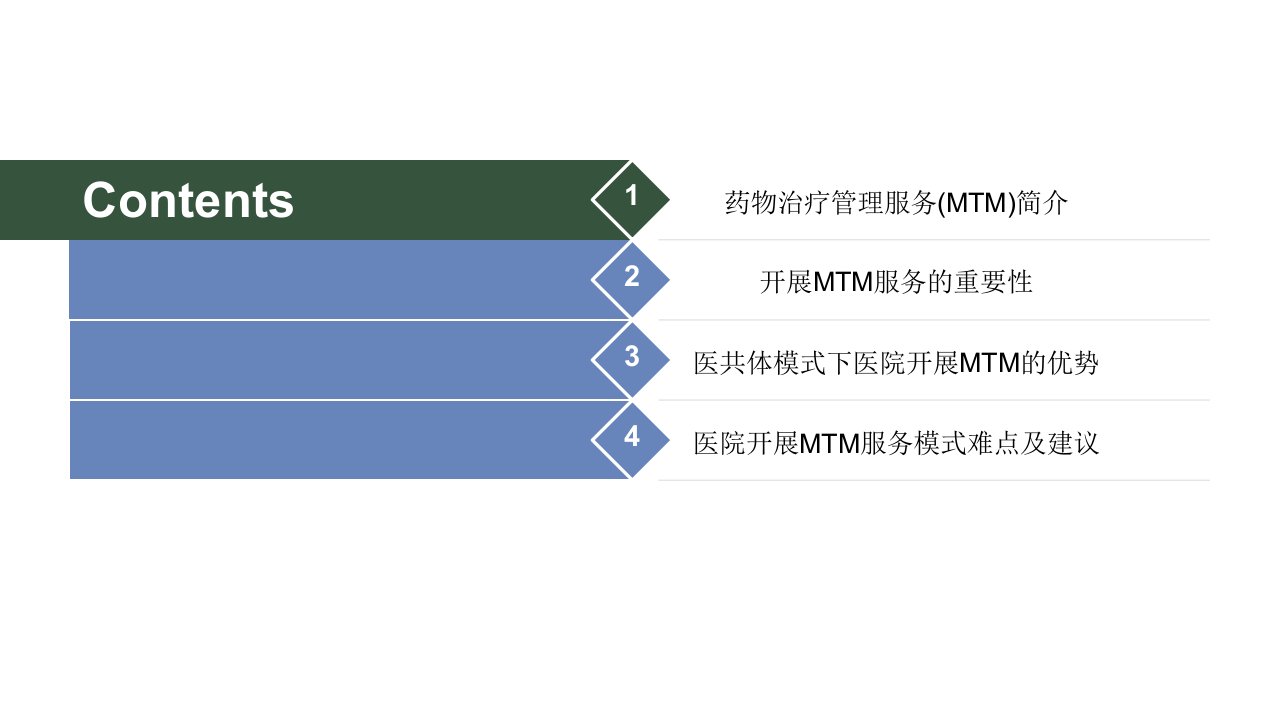 Contents

1 药物治疗管理服务(MTM)简介

2 开展MTM服务的重要性

3 医共体模式下医院开展MTM的优势

4 医院开展MTM服务模式难点及建议